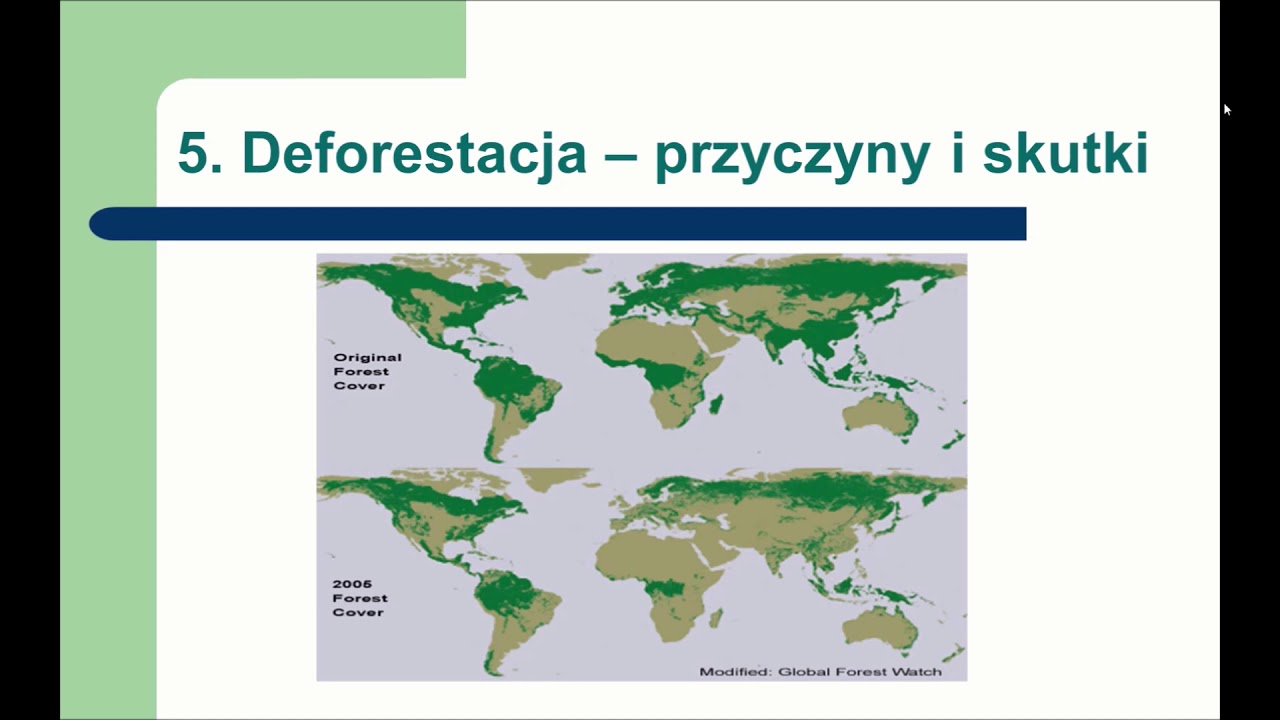 5. Deforestacja – przyczyny i skutki

Original Forest Cover

2005 Forest Cover

Modified: Global Forest Watch